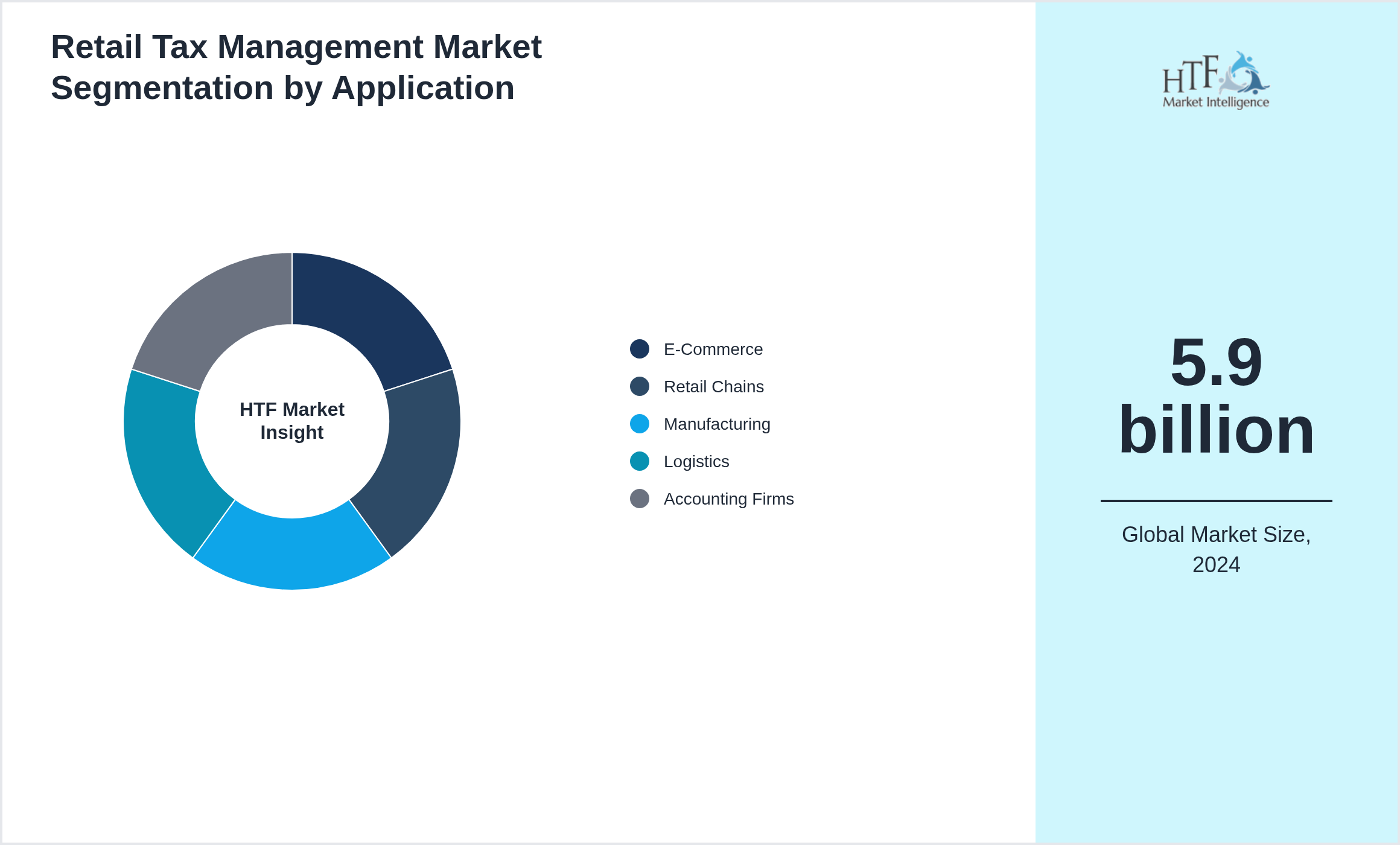 Retail Tax Management Market Segmentation by Application

HTF Market Insight

E-Commerce
Retail Chains
Manufacturing
Logistics
Accounting Firms

HTF
Market Intelligence

5.9 billion

Global Market Size, 2024